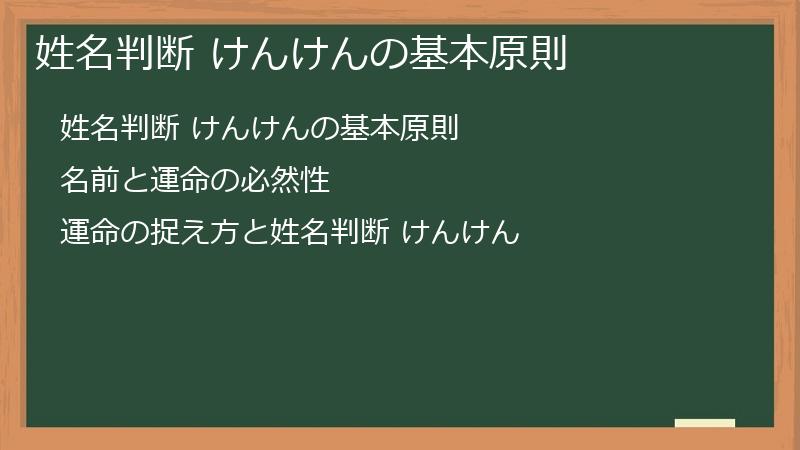 姓名判断 けんけんの基本原則

姓名判断 けんけんの基本原則

名前と運命の必然性

運命の捉え方と姓名判断 けんけん